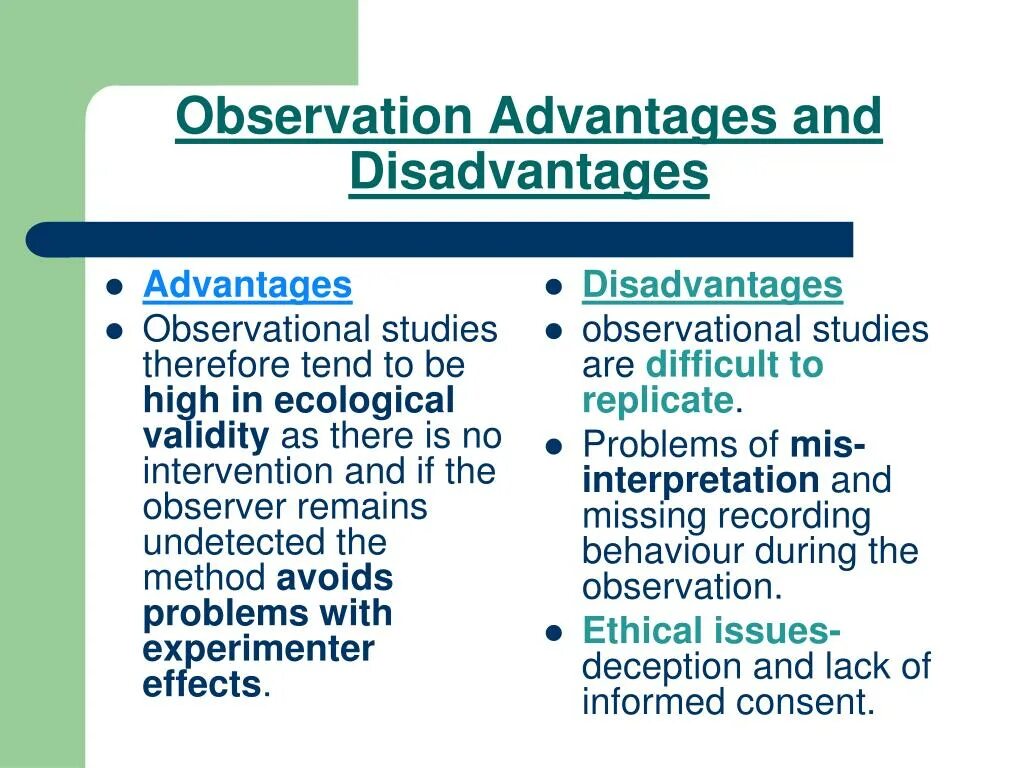 Observation Advantages and Disadvantages

- Advantages
- Observational studies therefore tend to be high in ecological validity as there is no intervention and if the observer remains undetected the method avoids problems with experimenter effects.

- Disadvantages
- observational studies are difficult to replicate.
- Problems of mis-interpretation and missing recording behaviour during the observation.
- Ethical issues- deception and lack of informed consent.